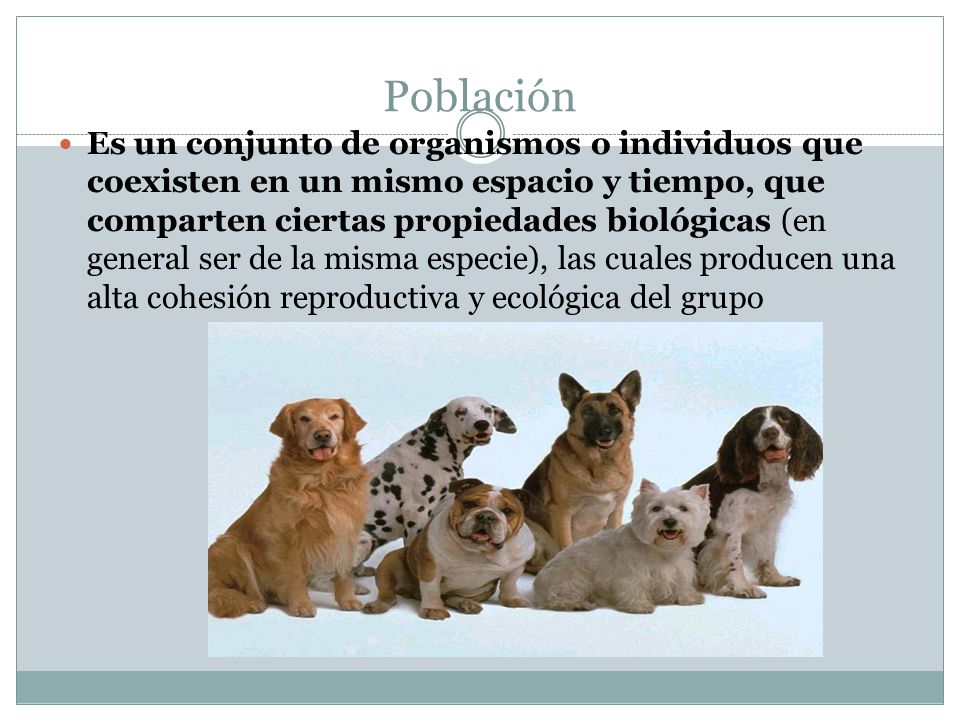 Población

Es un conjunto de organismos o individuos que coexisten en un mismo espacio y tiempo, que comparten ciertas propiedades biológicas (en general ser de la misma especie), las cuales producen una alta cohesión reproductiva y ecológica del grupo